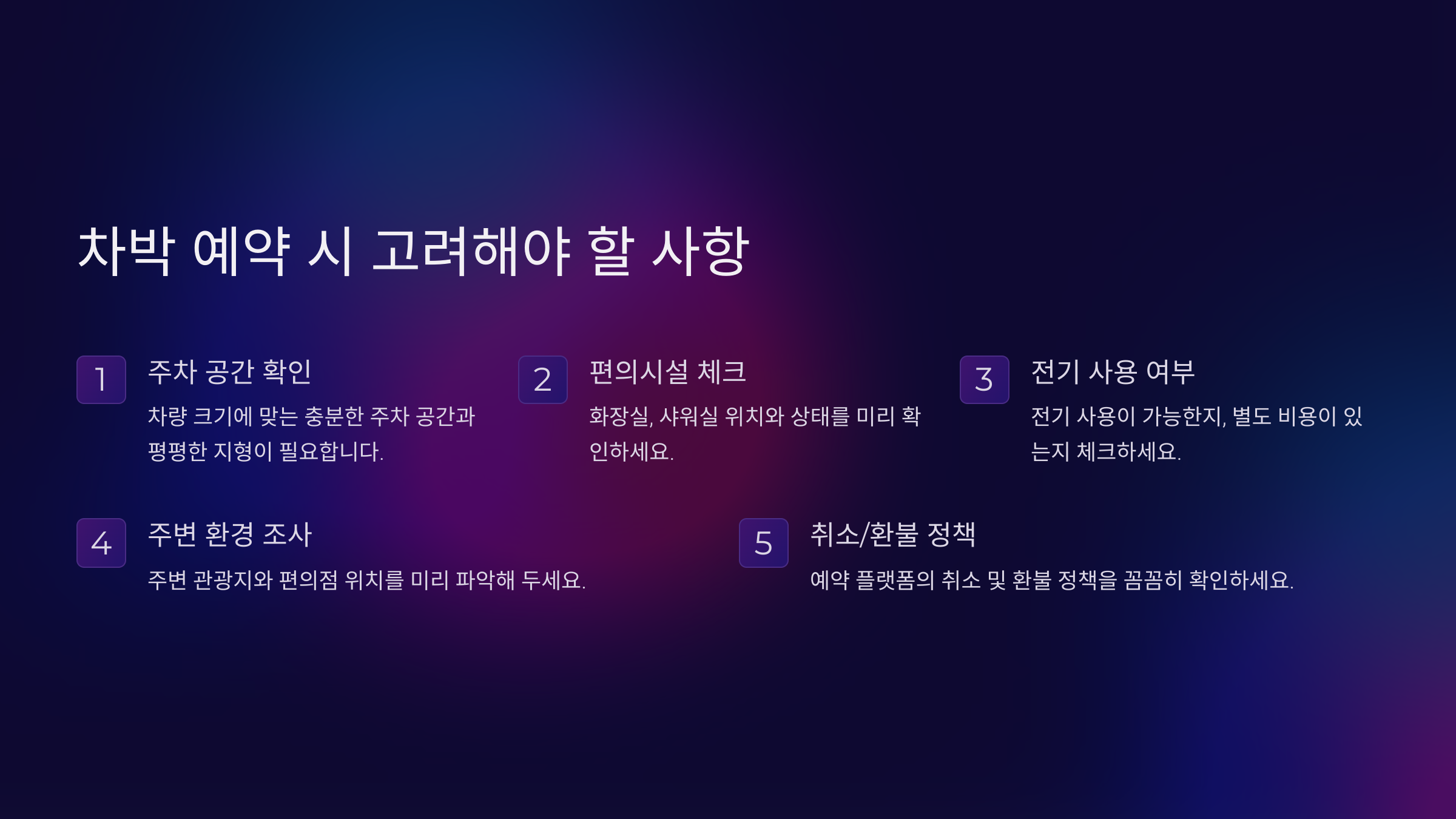 차박 예약 시 고려해야 할 사항

1

주차 공간 확인

차량 크기에 맞는 충분한 주차 공간과 평평한 지형이 필요합니다.

2

편의시설 체크

화장실, 샤워실 위치와 상태를 미리 확인하세요.

3

전기 사용 여부

전기 사용이 가능한지, 별도 비용이 있는지 체크하세요.

4

주변 환경 조사

주변 관광지와 편의점 위치를 미리 파악해 두세요.

5

취소/환불 정책

예약 플랫폼의 취소 및 환불 정책을 꼼꼼히 확인하세요.